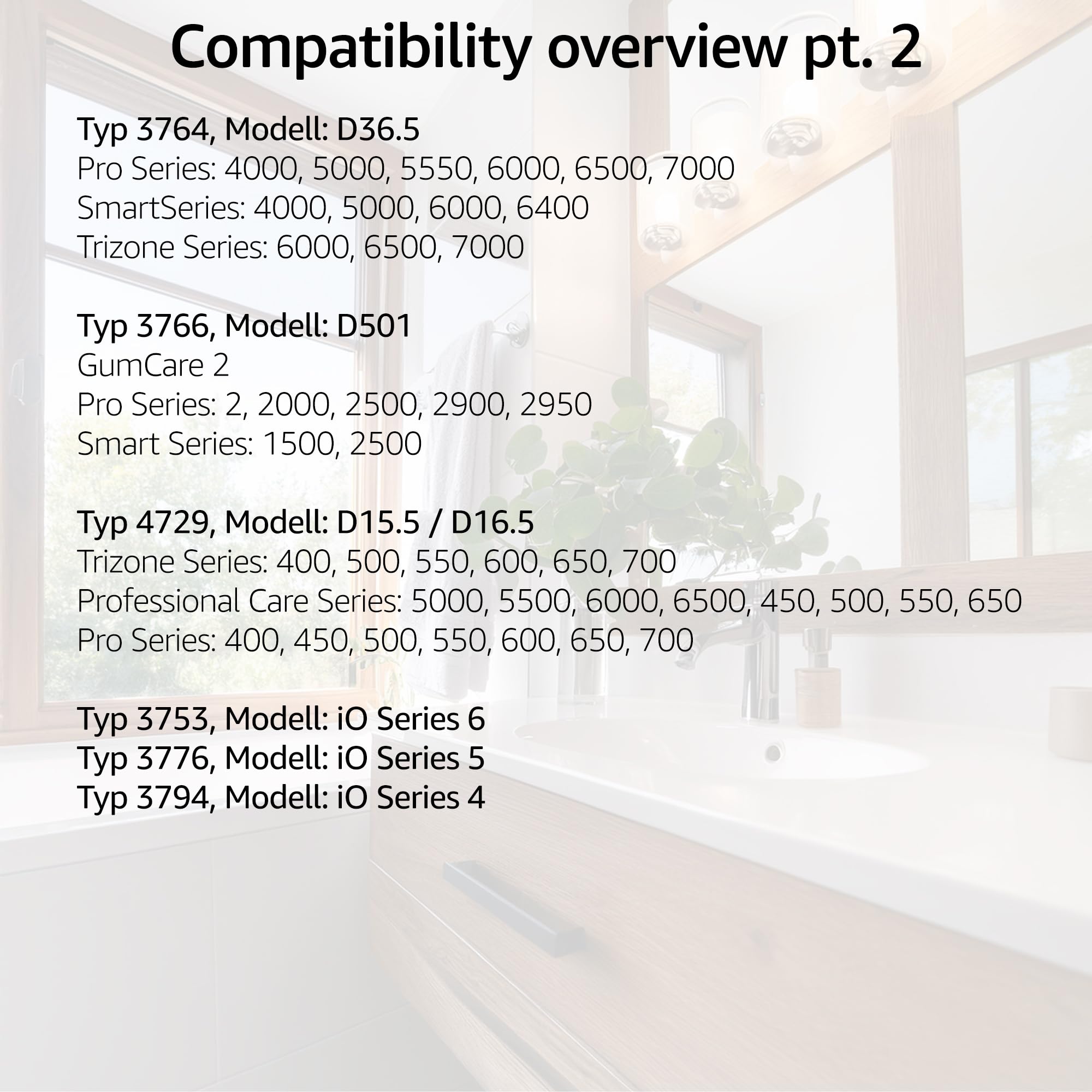 Compatibility overview pt. 2

Typ 3764, Modell: D36.5
Pro Series: 4000, 5000, 5550, 6000, 6500, 7000
SmartSeries: 4000, 5000, 6000, 6400
Trizone Series: 6000, 6500, 7000

Typ 3766, Modell: D501
GumCare 2
Pro Series: 2, 2000, 2500, 2900, 2950
Smart Series: 1500, 2500

Typ 4729, Modell: D15.5 / D16.5
Trizone Series: 400, 500, 550, 600, 650, 700
Professional Care Series: 5000, 5500, 6000, 6500, 450, 500, 550, 650
Pro Series: 400, 450, 500, 550, 600, 650, 700

Typ 3753, Modell: iO Series 6
Typ 3776, Modell: iO Series 5
Typ 3794, Modell: iO Series 4